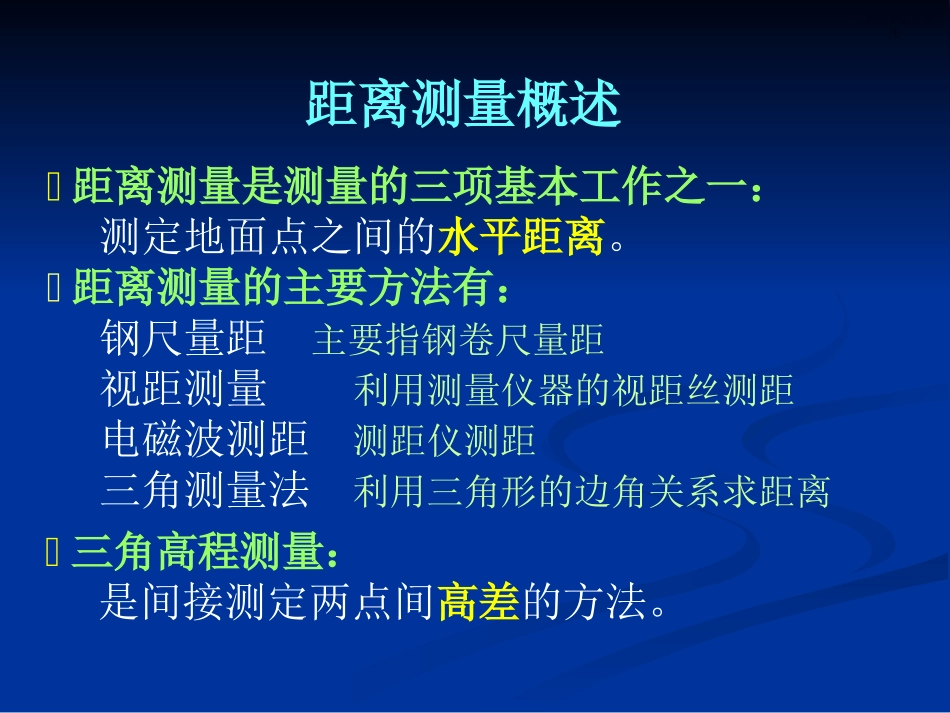 距离测量概述

距离测量是测量的三项基本工作之一：
测定地面点之间的水平距离。

距离测量的主要方法有：
钢尺量距　主要指钢卷尺量距
视距测量　利用测量仪器的视距丝测距
电磁波测距　测距仪测距
三角测量法　利用三角形的边角关系求距离

三角高程测量：
是间接测定两点间高差的方法。